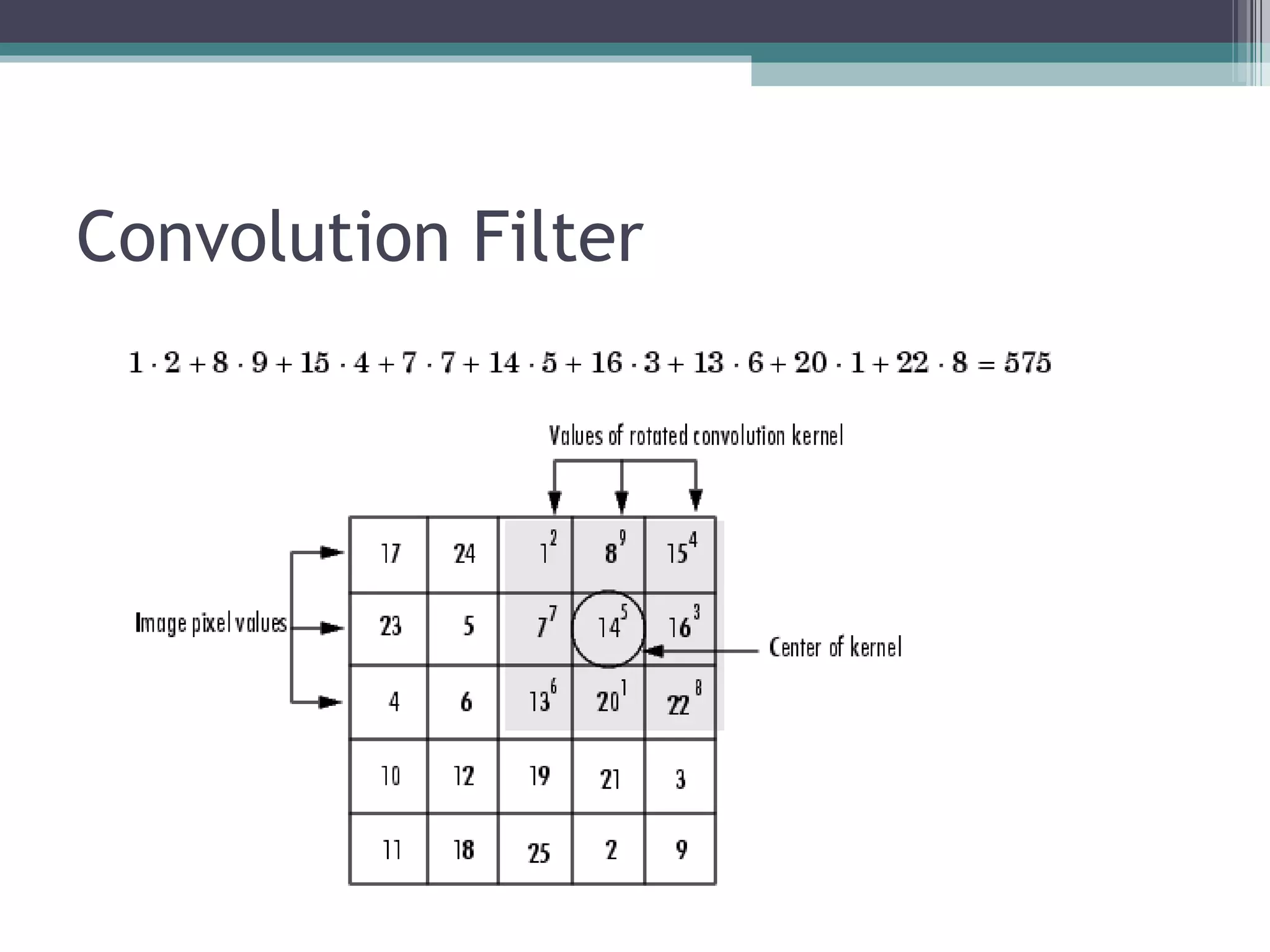 Convolution Filter

$1 \cdot 2 + 8 \cdot 9 + 15 \cdot 4 + 7 \cdot 7 + 14 \cdot 5 + 16 \cdot 3 + 13 \cdot 6 + 20 \cdot 1 + 22 \cdot 8 = 575$

Values of rotated convolution kernel

Image pixel values

Center of kernel

| 17 | 24 | $1^2$ | $8^9$ | $15^4$ |
|---|---|---|---|---|
| 23 | 5 | $7^7$ | $14^5$ | $16^3$ |
| 4 | 6 | $13^6$ | $20^1$ | $22^8$ |
| 10 | 12 | 19 | 21 | 3 |
| 11 | 18 | 25 | 2 | 9 |